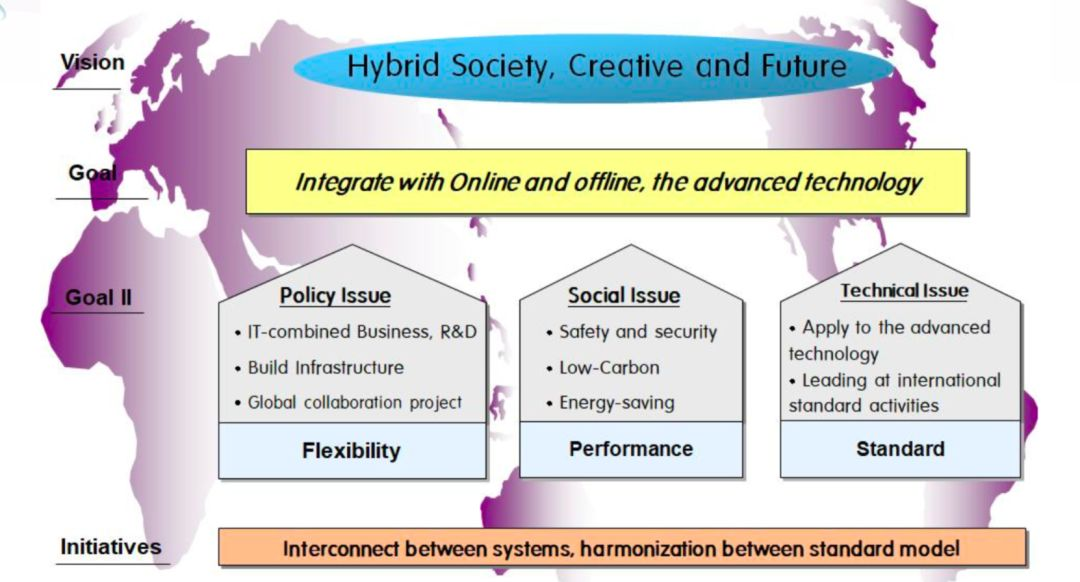 Vision

Hybrid Society, Creative and Future

Goal

Integrate with Online and offline, the advanced technology

Goal II

Policy Issue
• IT-combined Business, R&D
• Build Infrastructure
• Global collaboration project
Flexibility

Social Issue
• Safety and security
• Low-Carbon
• Energy-saving
Performance

Technical Issue
• Apply to the advanced technology
• Leading at international standard activities
Standard

Initiatives

Interconnect between systems, harmonization between standard model